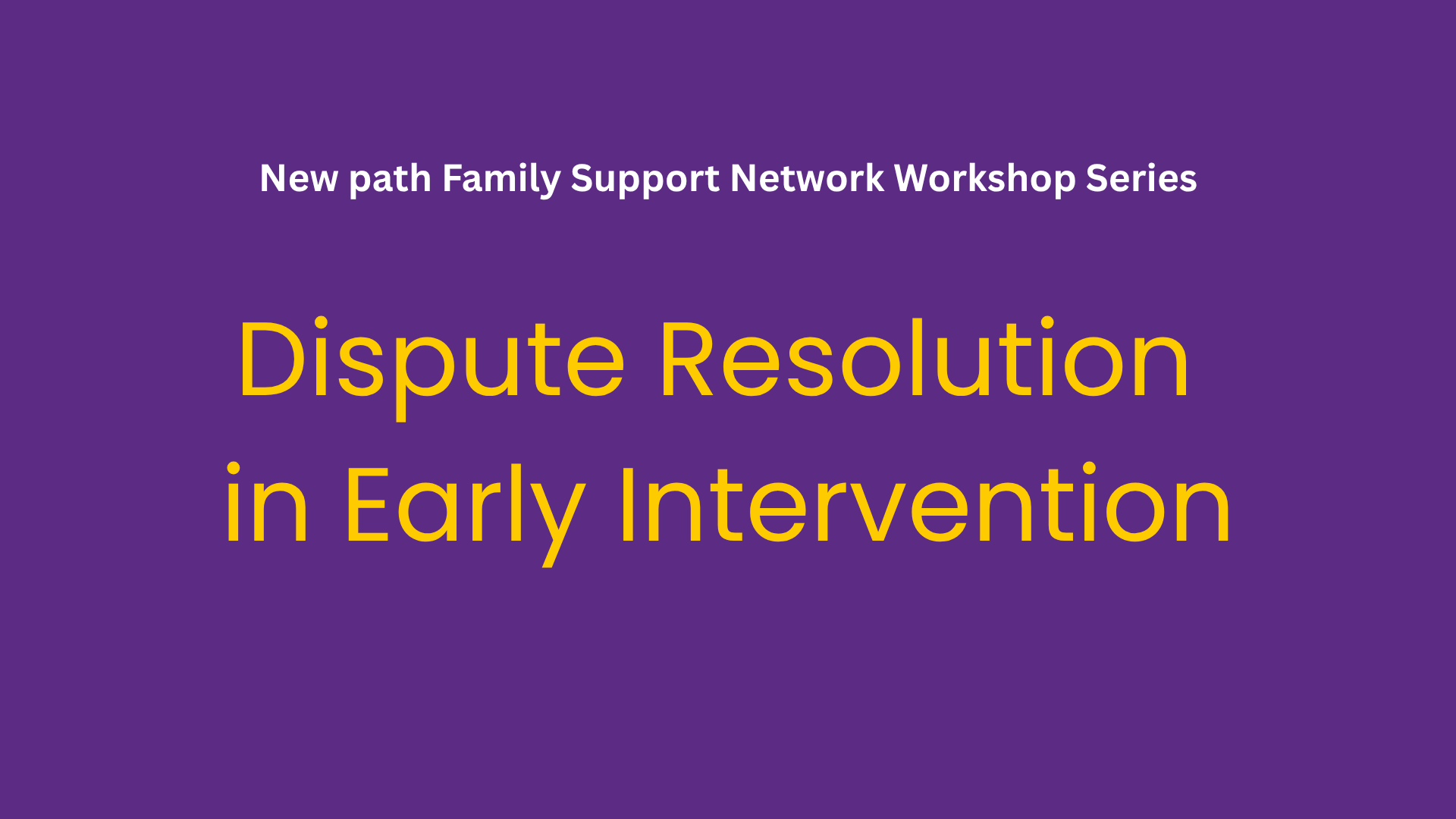 New path Family Support Network Workshop Series

Dispute Resolution
in Early Intervention